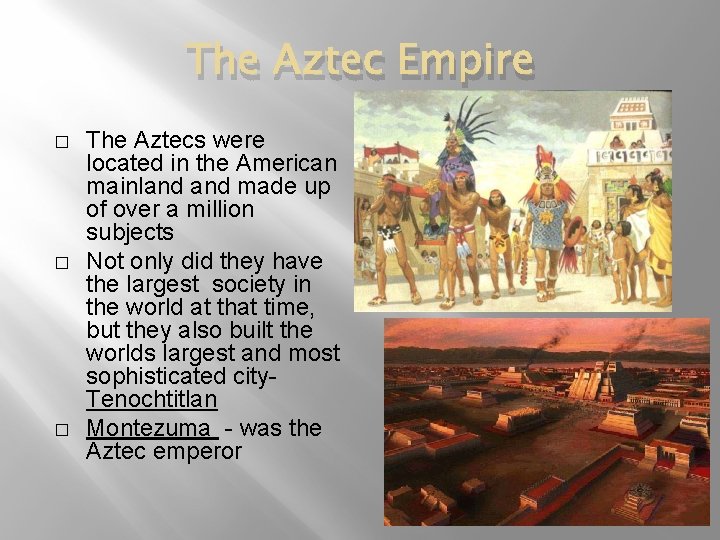 The Aztec Empire

□ The Aztecs were located in the American mainland and made up of over a million subjects

□ Not only did they have the largest society in the world at that time, but they also built the worlds largest and most sophisticated city- Tenochtitlan

□ Montezuma - was the Aztec emperor